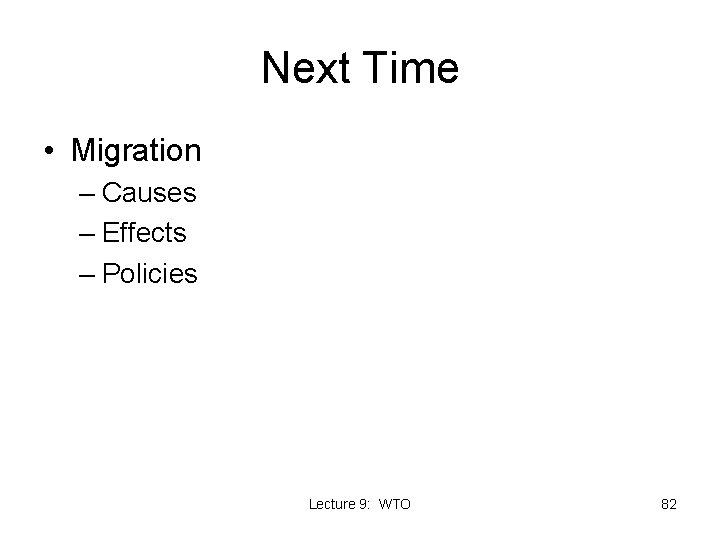 Next Time

• Migration
– Causes
– Effects
– Policies

Lecture 9: WTO

82